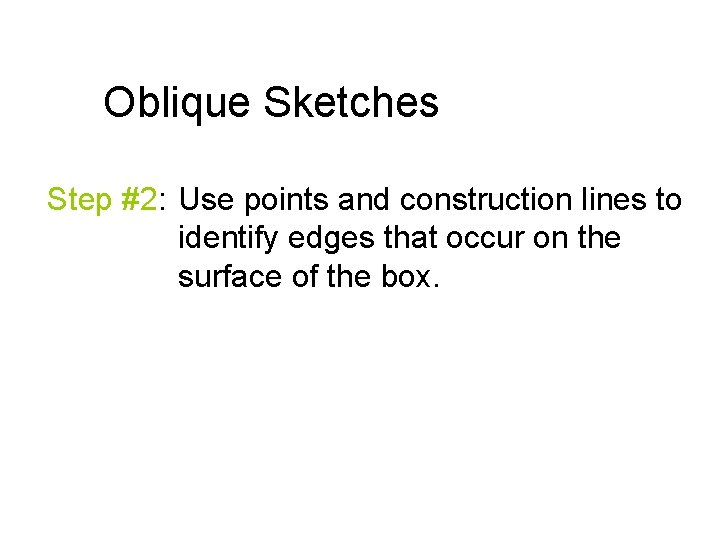 Oblique Sketches

Step #2: Use points and construction lines to identify edges that occur on the surface of the box.